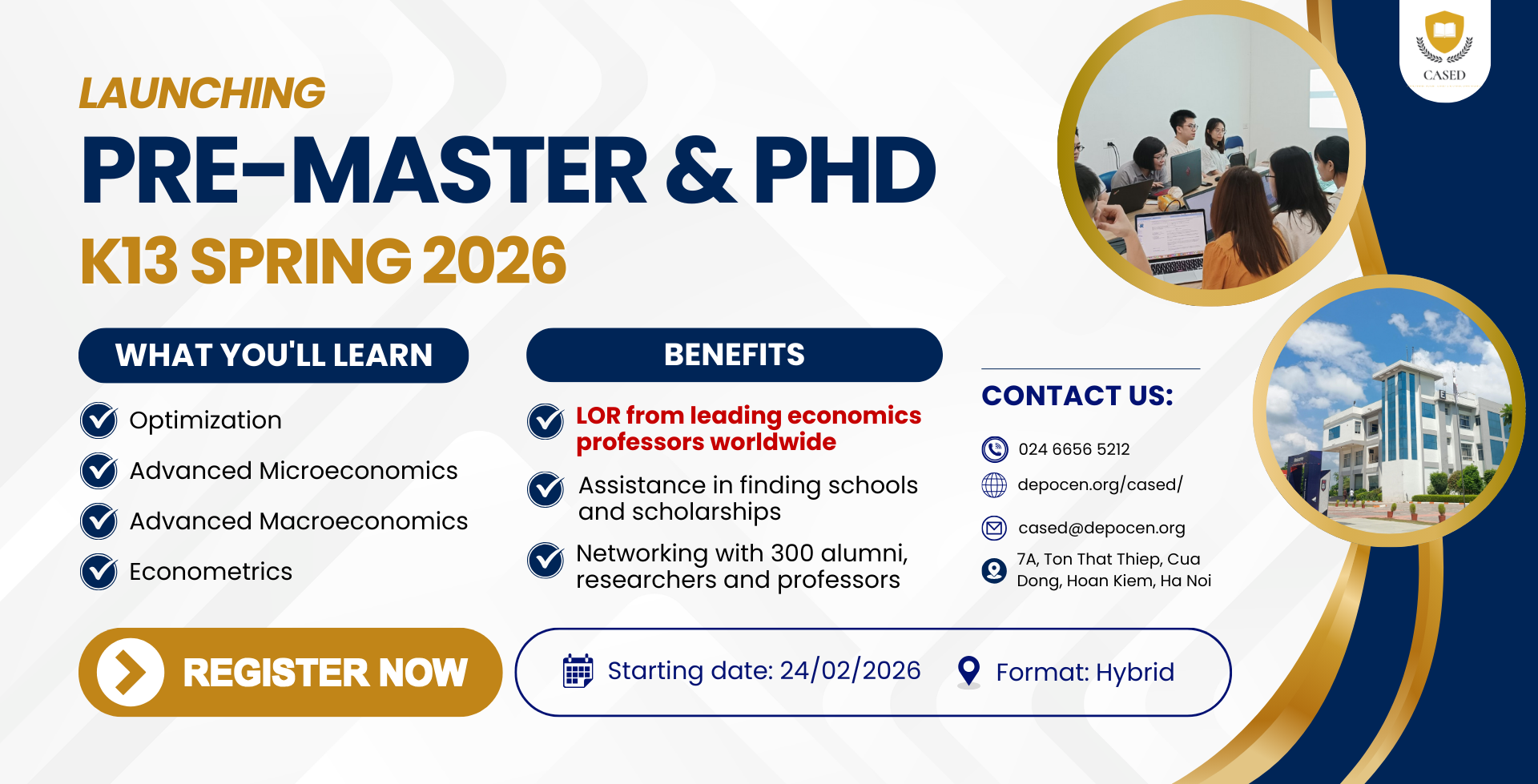 CASED

LAUNCHING
PRE-MASTER & PHD
K13 SPRING 2026

WHAT YOU'LL LEARN

Optimization
Advanced Microeconomics
Advanced Macroeconomics
Econometrics

BENEFITS

LOR from leading economics professors worldwide
Assistance in finding schools and scholarships
Networking with 300 alumni, researchers and professors

CONTACT US:

024 6656 5212
depocen.org/cased/
cased@depocen.org
7A, Ton That Thiep, Cua Dong, Hoan Kiem, Ha Noi

REGISTER NOW

Starting date: 24/02/2026
Format: Hybrid